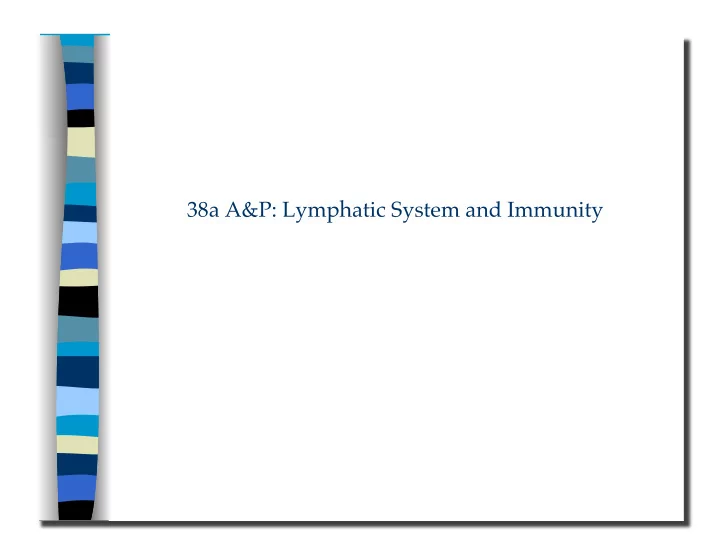 38a A&P: Lymphatic System and Immunity